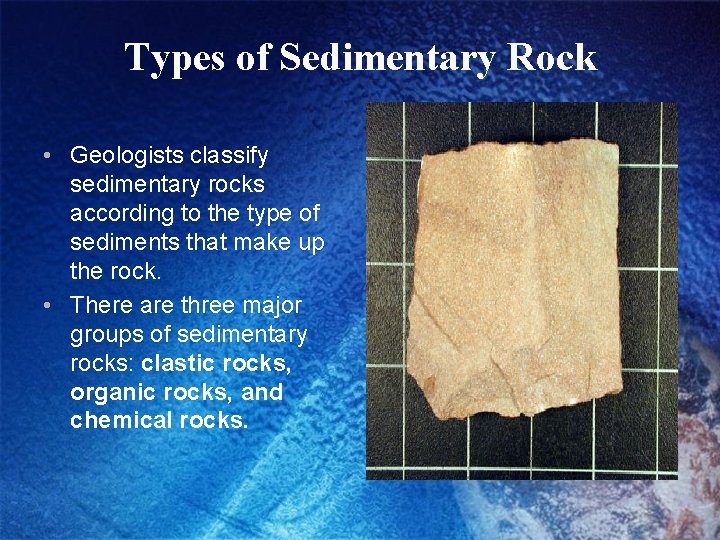 Types of Sedimentary Rock

• Geologists classify sedimentary rocks according to the type of sediments that make up the rock.

• There are three major groups of sedimentary rocks: clastic rocks, organic rocks, and chemical rocks.